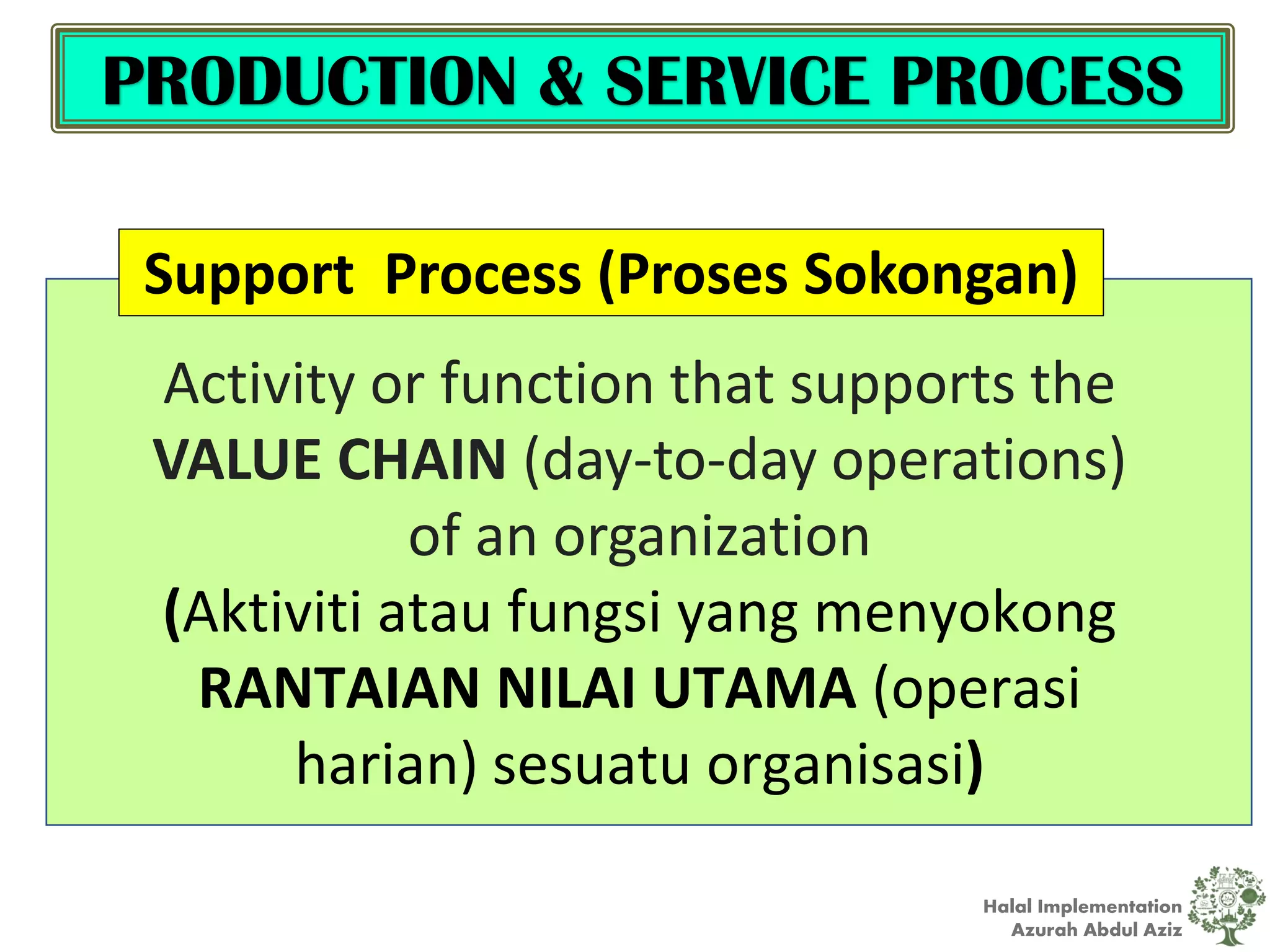 PRODUCTION & SERVICE PROCESS

Support Process (Proses Sokongan)

Activity or function that supports the VALUE CHAIN (day-to-day operations) of an organization
(Aktiviti atau fungsi yang menyokong RANTAIAN NILAI UTAMA (operasi harian) sesuatu organisasi)

Halal Implementation
Azurah Abdul Aziz